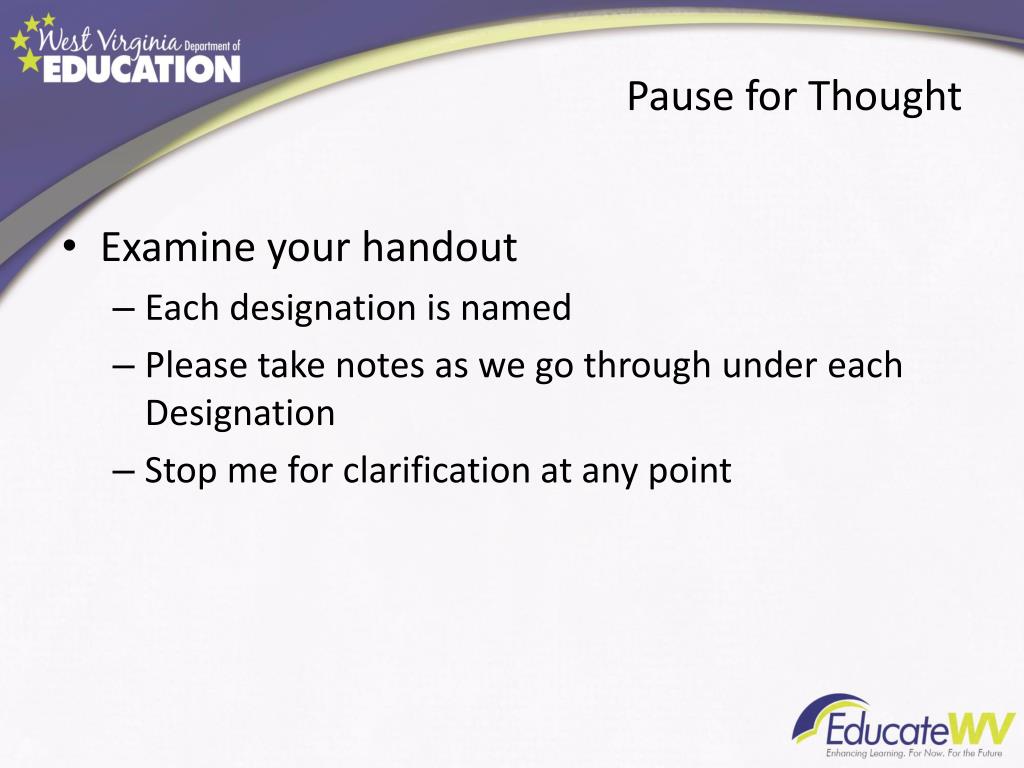 West Virginia Department of EDUCATION

Pause for Thought

• Examine your handout
– Each designation is named
– Please take notes as we go through under each Designation
– Stop me for clarification at any point

EducateWV
Enhancing Learning. For Now. For the Future